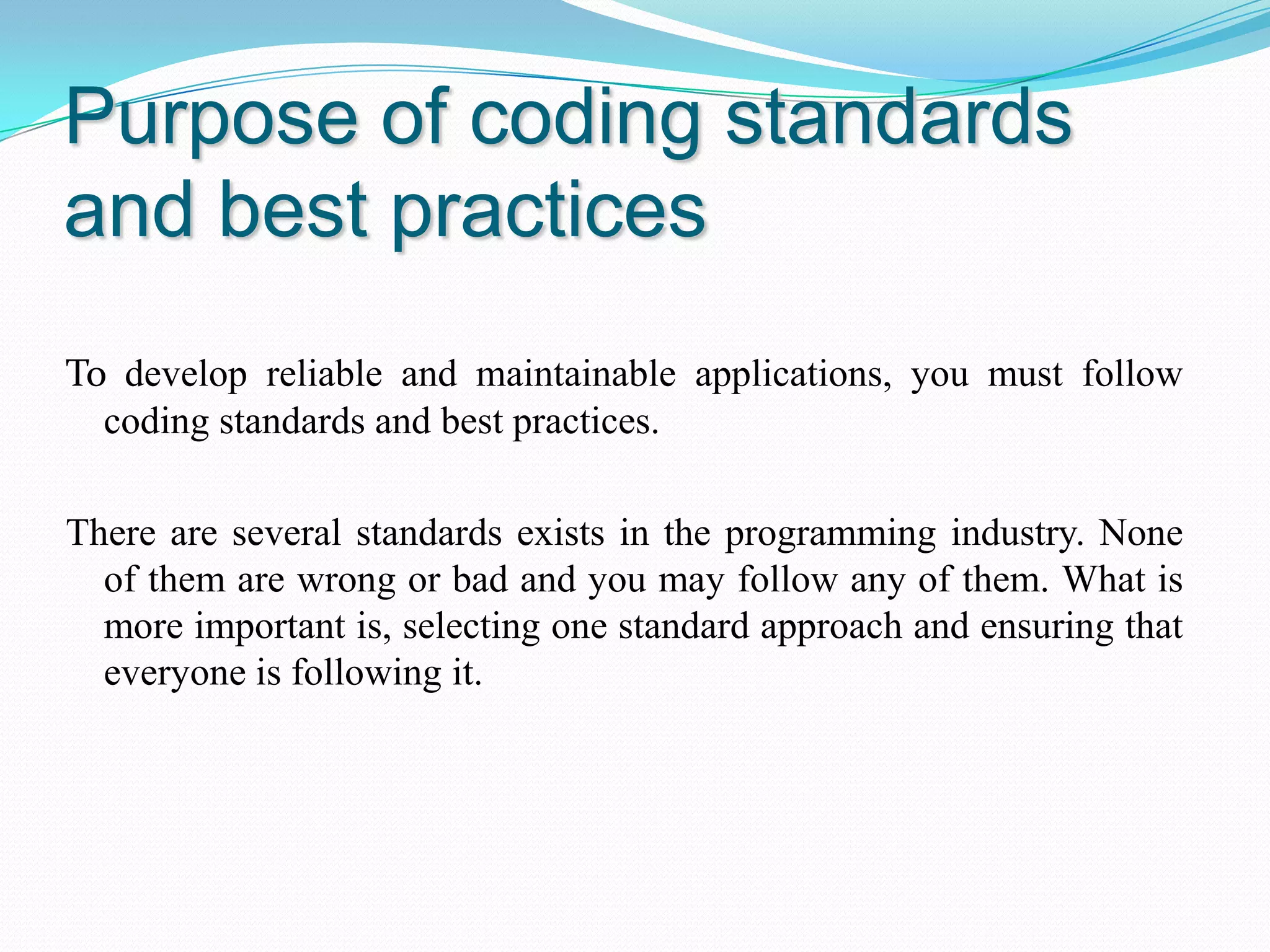 Purpose of coding standards and best practices

To develop reliable and maintainable applications, you must follow coding standards and best practices.

There are several standards exists in the programming industry. None of them are wrong or bad and you may follow any of them. What is more important is, selecting one standard approach and ensuring that everyone is following it.